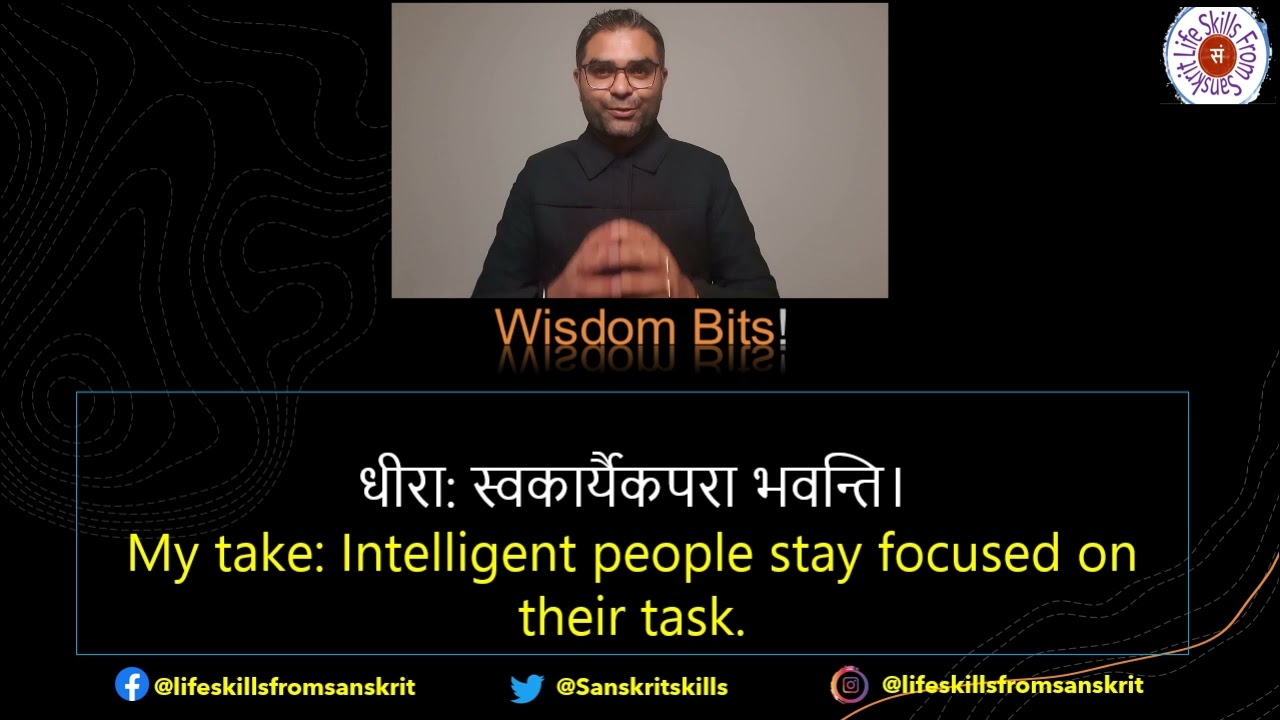 Life Skills From Sanskrit
सं

Wisdom Bits!

धीरा: स्वकार्यैकपरा भवन्ति।
My take: Intelligent people stay focused on their task.

@lifeskillsfromsanskrit
@Sanskritskills
@lifeskillsfromsanskrit